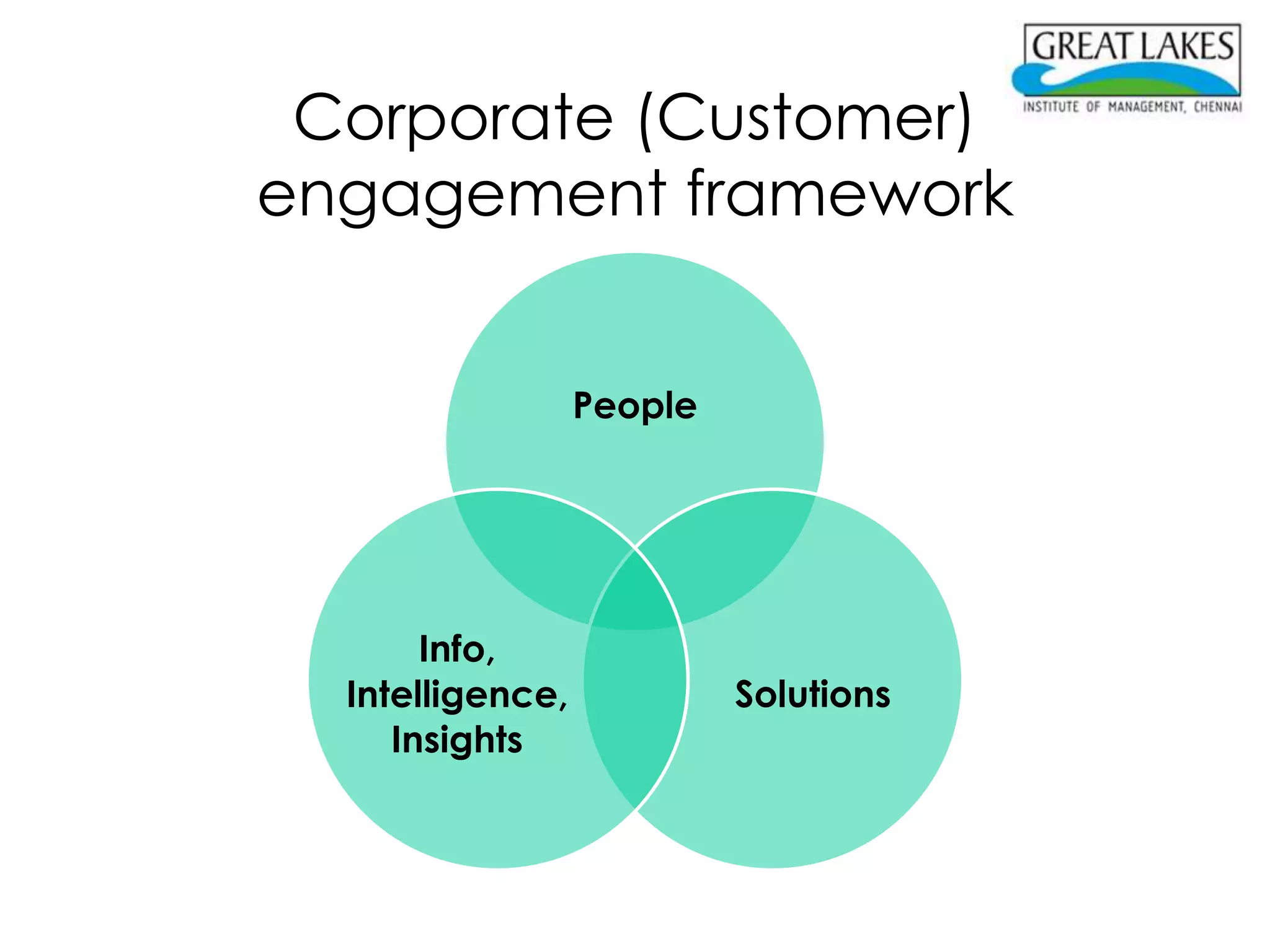 GREAT LAKES
INSTITUTE OF MANAGEMENT, CHENNAI

Corporate (Customer) engagement framework

People

Info, Intelligence, Insights

Solutions